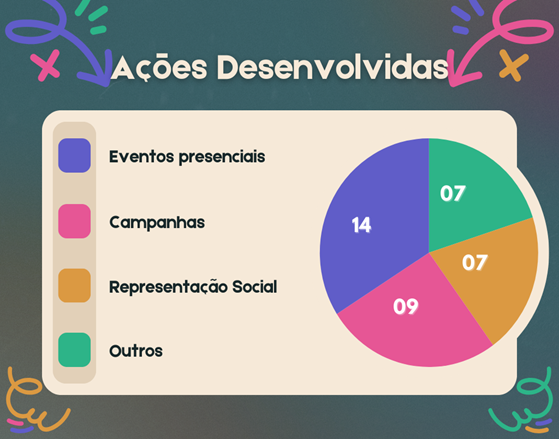 Ações Desenvolvidas

Eventos presenciais

Campanhas

Representação Social

Outros

14

07

07

09